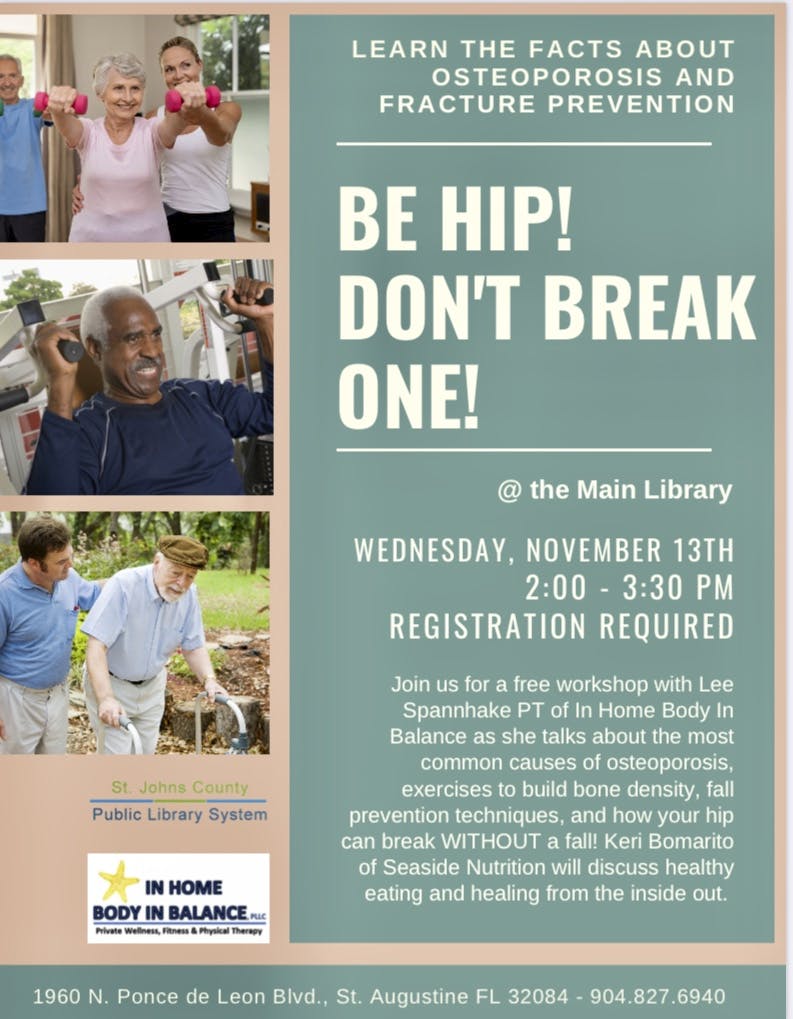 LEARN THE FACTS ABOUT OSTEOPOROSIS AND FRACTURE PREVENTION

BE HIP! DON'T BREAK ONE!

@ the Main Library

WEDNESDAY, NOVEMBER 13TH
2:00 - 3:30 PM
REGISTRATION REQUIRED

Join us for a free workshop with Lee Spannhake PT of In Home Body In Balance as she talks about the most common causes of osteoporosis, exercises to build bone density, fall prevention techniques, and how your hip can break WITHOUT a fall! Keri Bomarito of Seaside Nutrition will discuss healthy eating and healing from the inside out.

St. Johns County
Public Library System

IN HOME
BODY IN BALANCE PLLC
Private Wellness, Fitness & Physical Therapy

1960 N. Ponce de Leon Blvd., St. Augustine FL 32084 - 904.827.6940